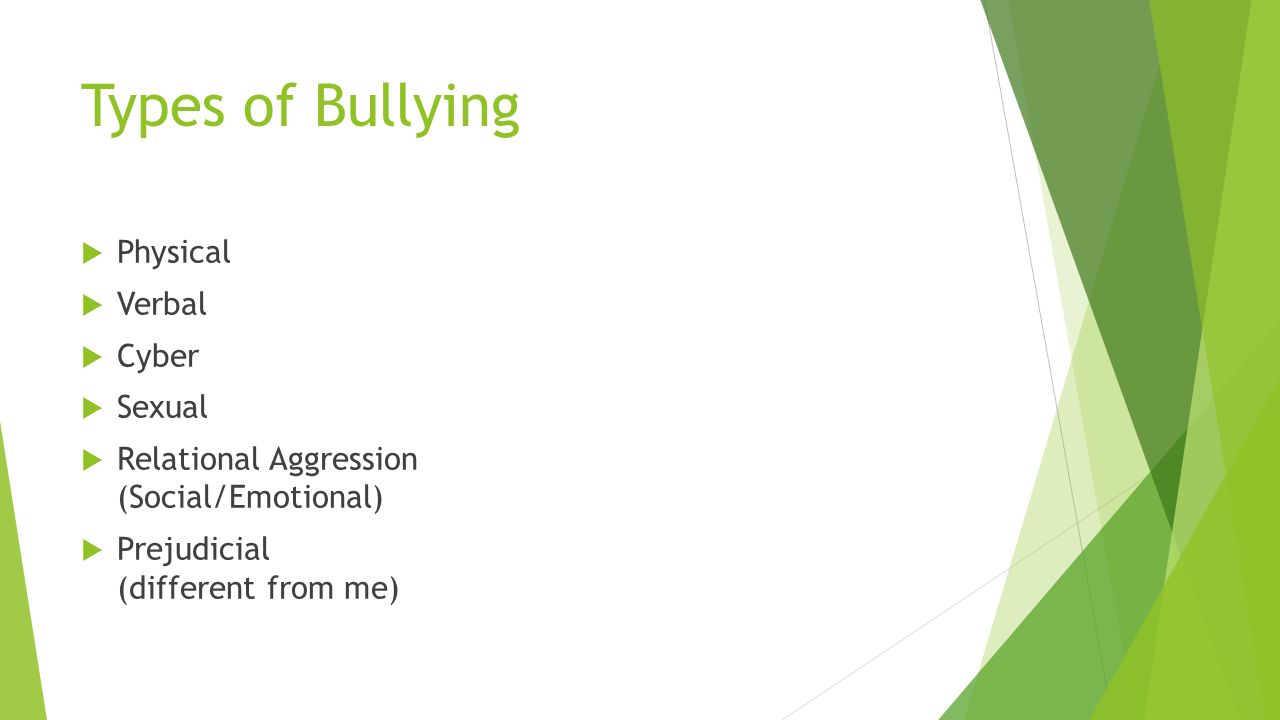 Types of Bullying

Physical

Verbal

Cyber

Sexual

Relational Aggression (Social/Emotional)

Prejudicial (different from me)